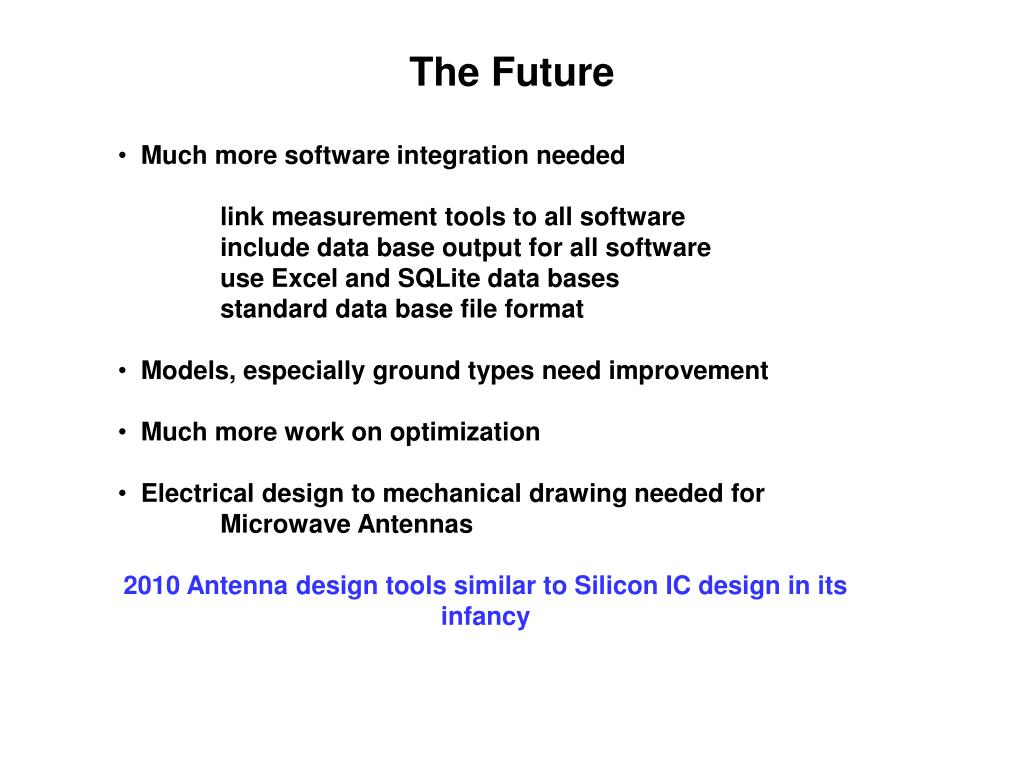 The Future

• Much more software integration needed

link measurement tools to all software
include data base output for all software
use Excel and SQLite data bases
standard data base file format

• Models, especially ground types need improvement

• Much more work on optimization

• Electrical design to mechanical drawing needed for Microwave Antennas

2010 Antenna design tools similar to Silicon IC design in its infancy